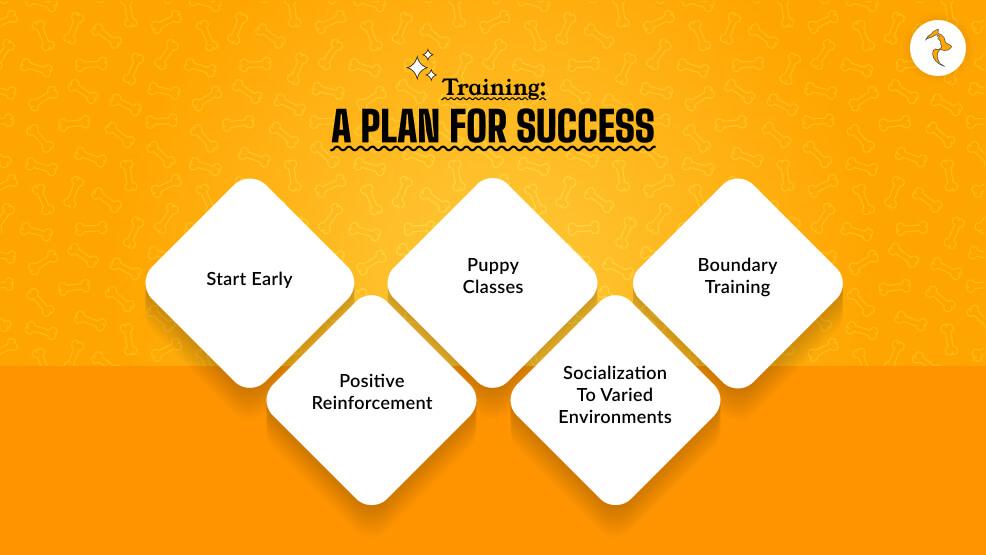 Training:
A PLAN FOR SUCCESS

Start Early

Positive Reinforcement

Puppy Classes

Socialization To Varied Environments

Boundary Training